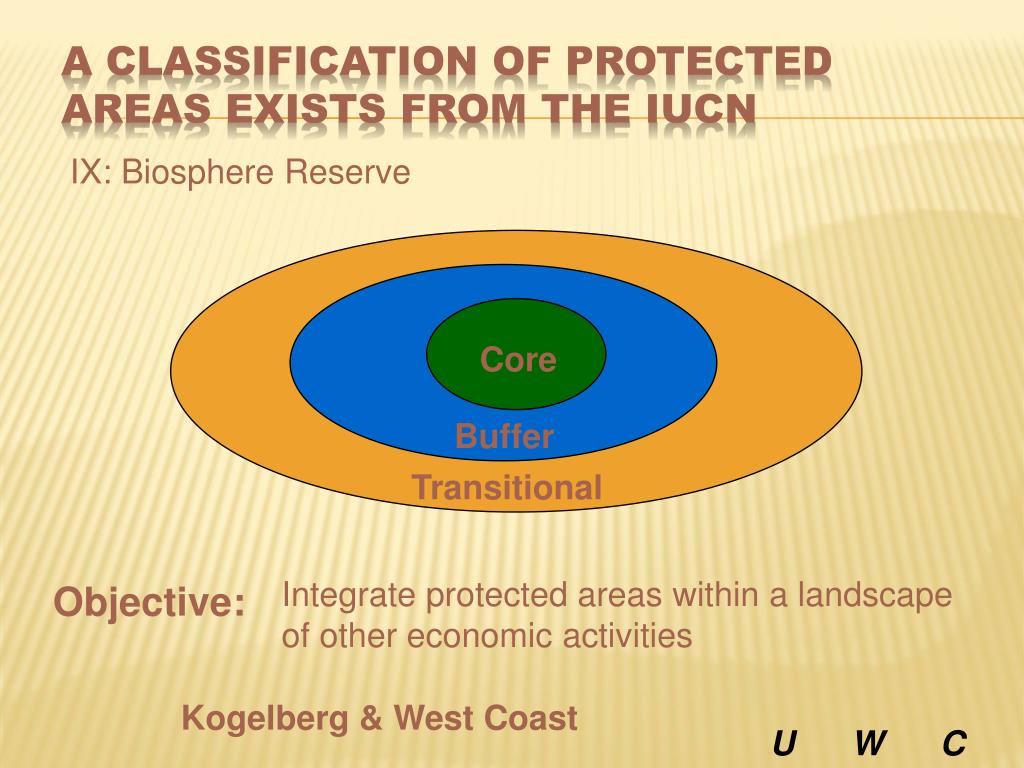 A CLASSIFICATION OF PROTECTED AREAS EXISTS FROM THE IUCN

IX: Biosphere Reserve

Core

Buffer

Transitional

Objective: Integrate protected areas within a landscape of other economic activities

Kogelberg & West Coast

U W C